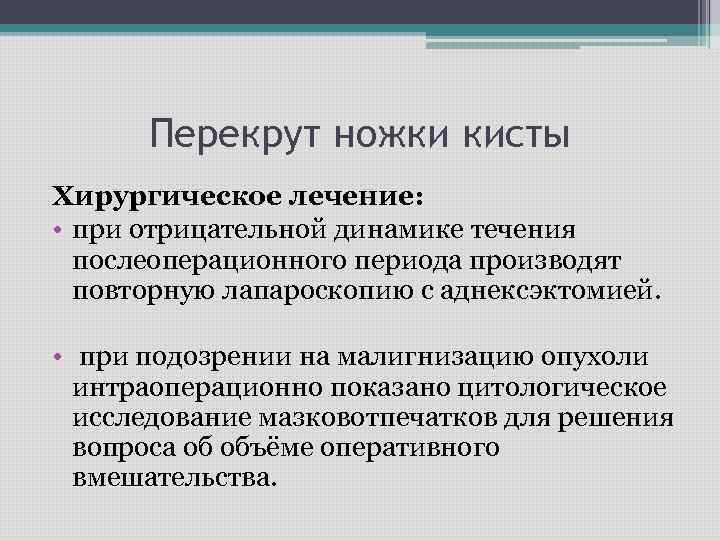 Перекрут ножки кисты

Хирургическое лечение:

• при отрицательной динамике течения послеоперационного периода производят повторную лапароскопию с аднексэктомией.

• при подозрении на малигнизацию опухоли интраоперационно показано цитологическое исследование мазковотпечатков для решения вопроса об объёме оперативного вмешательства.